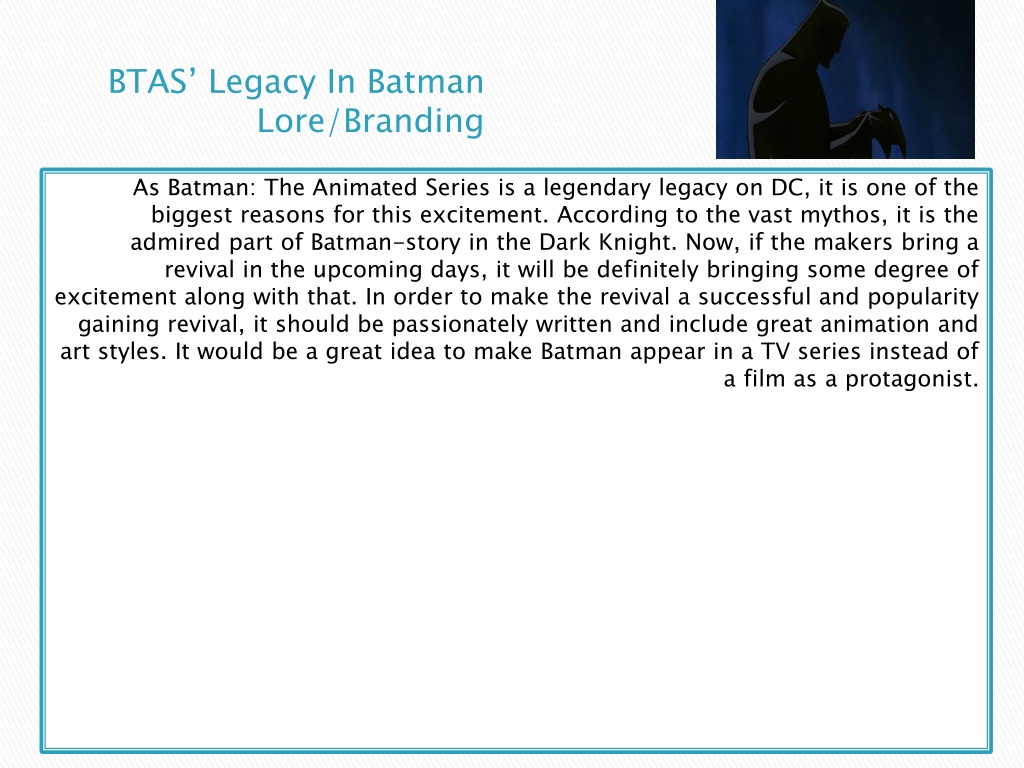 BTAS' Legacy In Batman Lore/Branding

As Batman: The Animated Series is a legendary legacy on DC, it is one of the biggest reasons for this excitement. According to the vast mythos, it is the admired part of Batman-story in the Dark Knight. Now, if the makers bring a revival in the upcoming days, it will be definitely bringing some degree of excitement along with that. In order to make the revival a successful and popularity gaining revival, it should be passionately written and include great animation and art styles. It would be a great idea to make Batman appear in a TV series instead of a film as a protagonist.